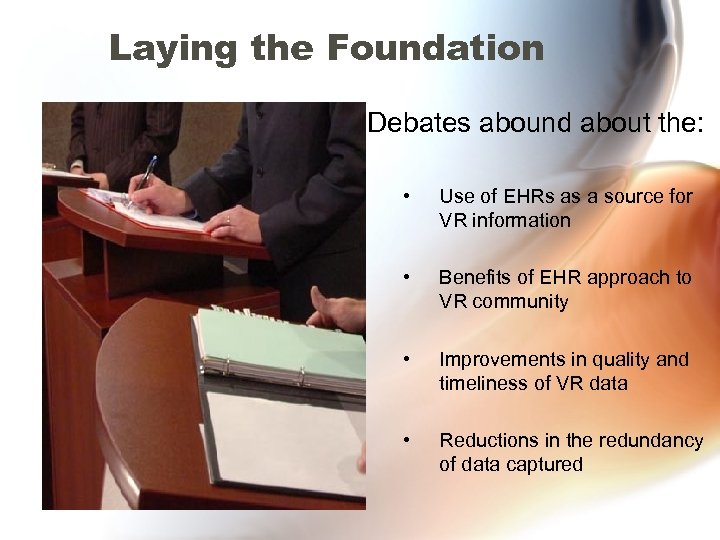 Laying the Foundation

Debates abound about the:

• Use of EHRs as a source for VR information

• Benefits of EHR approach to VR community

• Improvements in quality and timeliness of VR data

• Reductions in the redundancy of data captured